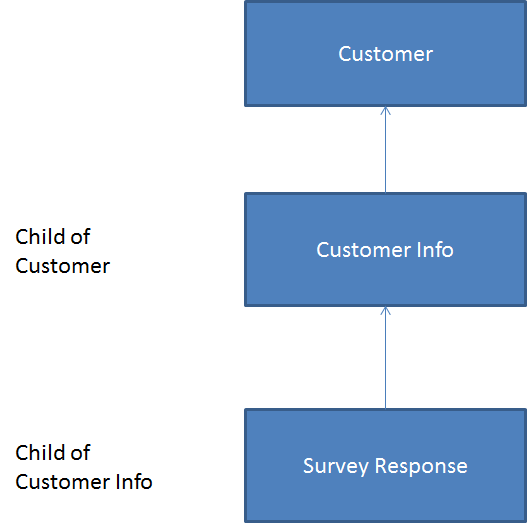 Customer

Child of Customer

Customer Info

Child of Customer Info

Survey Response